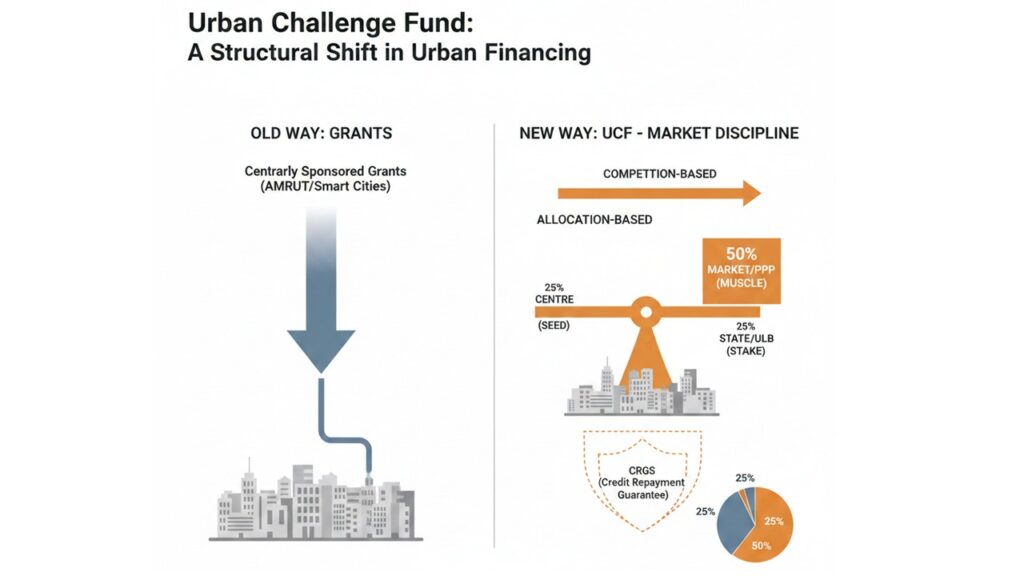 Urban Challenge Fund:
A Structural Shift in Urban Financing

OLD WAY: GRANTS

Centrarly Sponsored Grants (AMRUT/Smart Cities)

NEW WAY: UCF - MARKET DISCIPLINE

COMPETTION-BASED

ALLOCATION-BASED

50%
MARKET/PPP
(MUSCLE)

25%
CENTRE

(SEED)

25%
STATE/ULB
(STAKE)

CRGS
(Credit Repayment Guarantee)

25%

25%

25%

50%